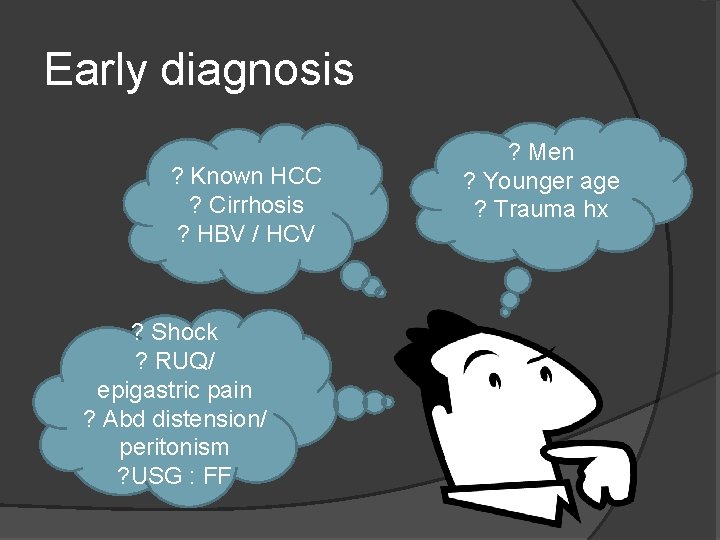 Early diagnosis

? Known HCC
? Cirrhosis
? HBV / HCV

? Men
? Younger age
? Trauma hx

? Shock
? RUQ/ epigastric pain
? Abd distension/ peritonism
?USG : FF